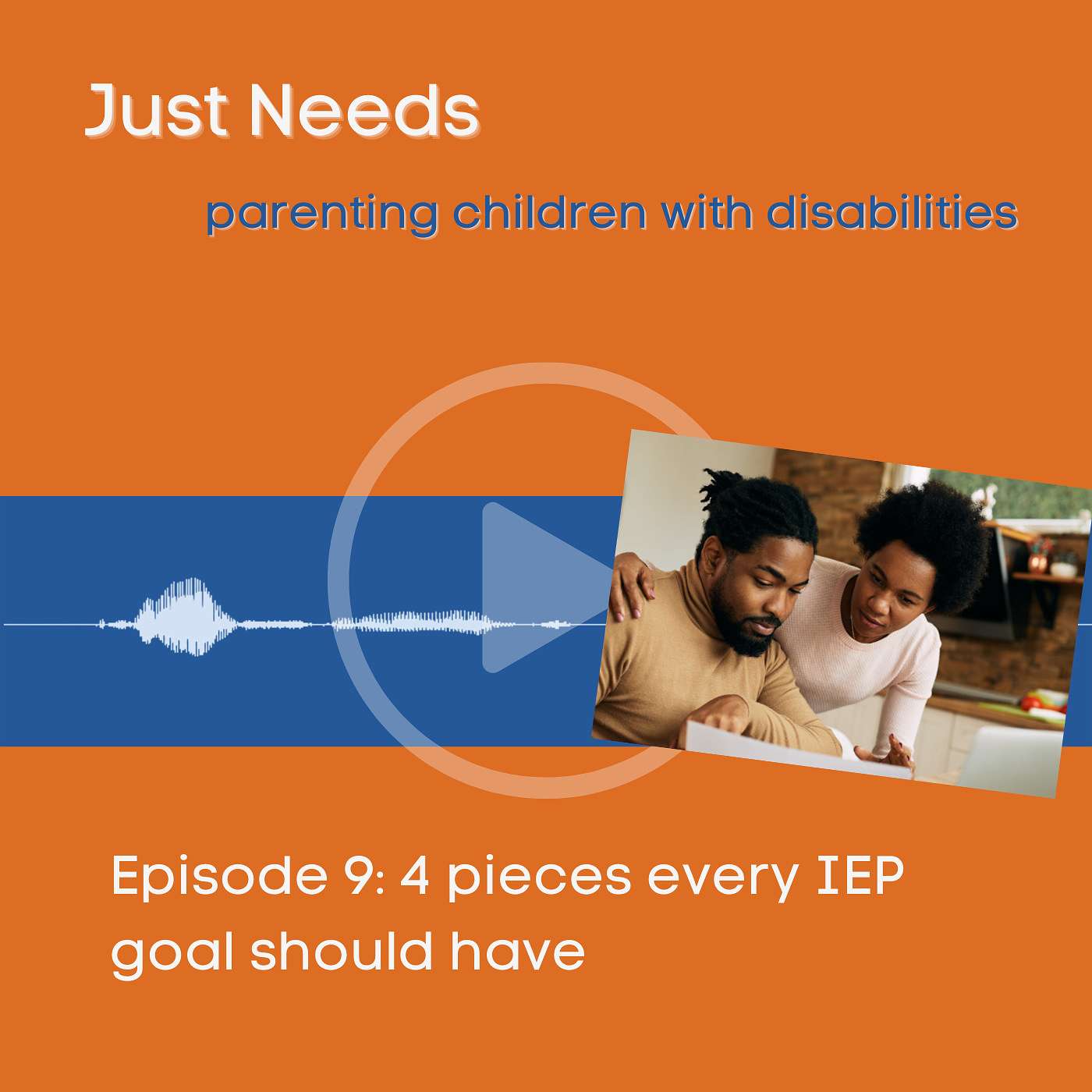 Just Needs

parenting children with disabilities

Episode 9: 4 pieces every IEP goal should have